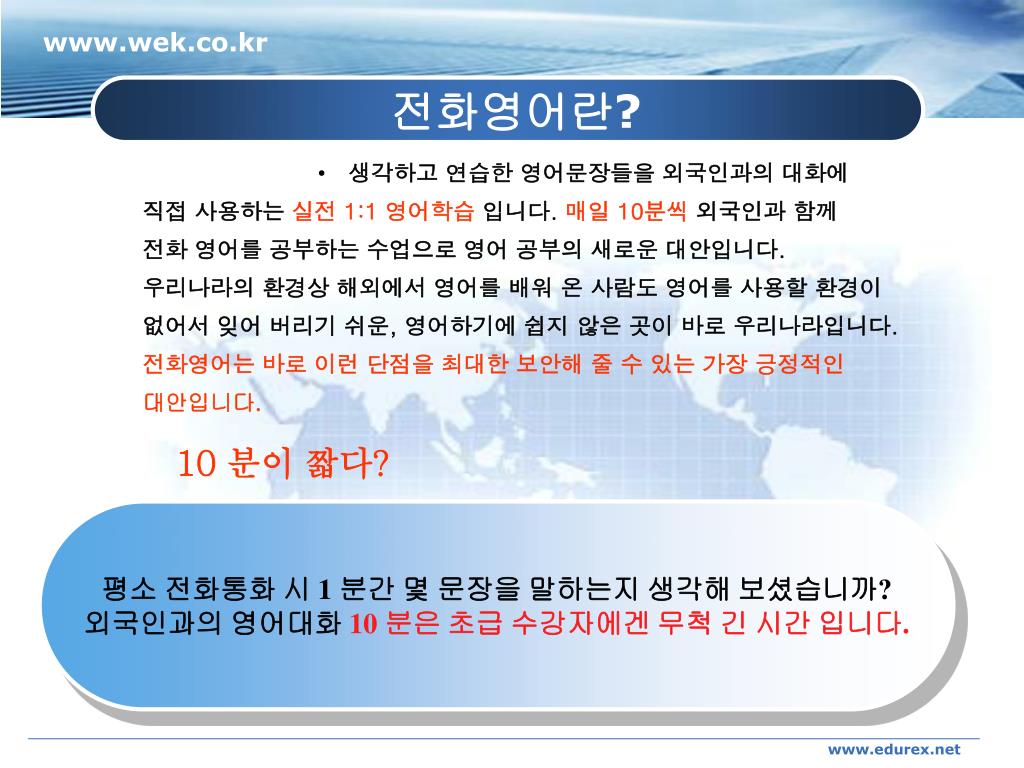 www.wek.co.kr

전화영어란?

• 생각하고 연습한 영어문장들을 외국인과의 대화에 직접 사용하는 실전 1:1 영어학습 입니다. 매일 10분씩 외국인과 함께 전화 영어를 공부하는 수업으로 영어 공부의 새로운 대안입니다. 우리나라의 환경상 해외에서 영어를 배워 온 사람도 영어를 사용할 환경이 없어서 잊어 버리기 쉬운, 영어하기에 쉽지 않은 곳이 바로 우리나라입니다. 전화영어는 바로 이런 단점을 최대한 보안해 줄 수 있는 가장 긍정적인 대안입니다.

10 분이 짧다?

평소 전화통화 시 1 분간 몇 문장을 말하는지 생각해 보셨습니까?
외국인과의 영어대화 10 분은 초급 수강자에겐 무척 긴 시간 입니다.

www.edurex.net